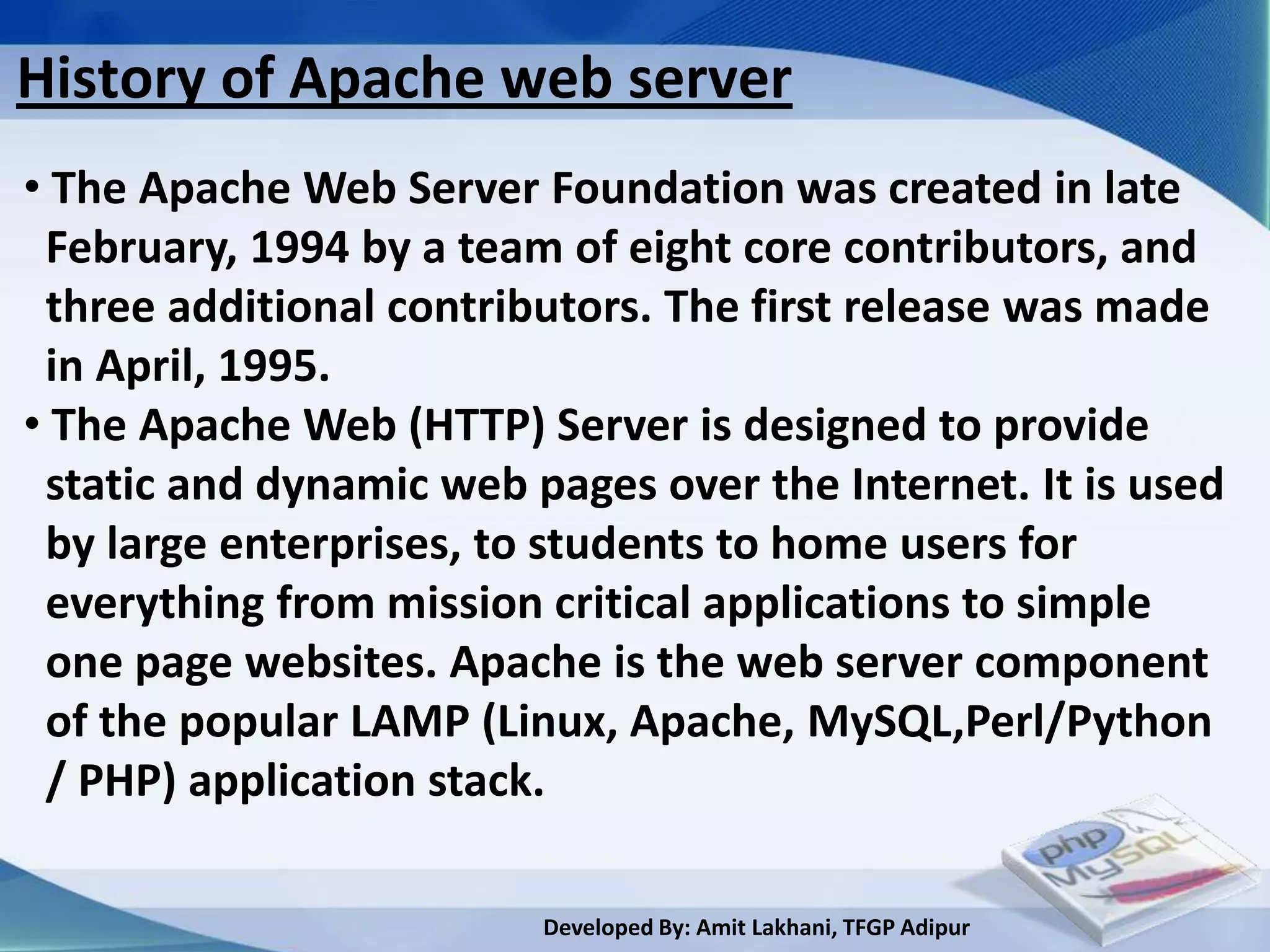 History of Apache web server

• The Apache Web Server Foundation was created in late February, 1994 by a team of eight core contributors, and three additional contributors. The first release was made in April, 1995.

• The Apache Web (HTTP) Server is designed to provide static and dynamic web pages over the Internet. It is used by large enterprises, to students to home users for everything from mission critical applications to simple one page websites. Apache is the web server component of the popular LAMP (Linux, Apache, MySQL,Perl/Python / PHP) application stack.

php MySQL

Developed By: Amit Lakhani, TFGP Adipur